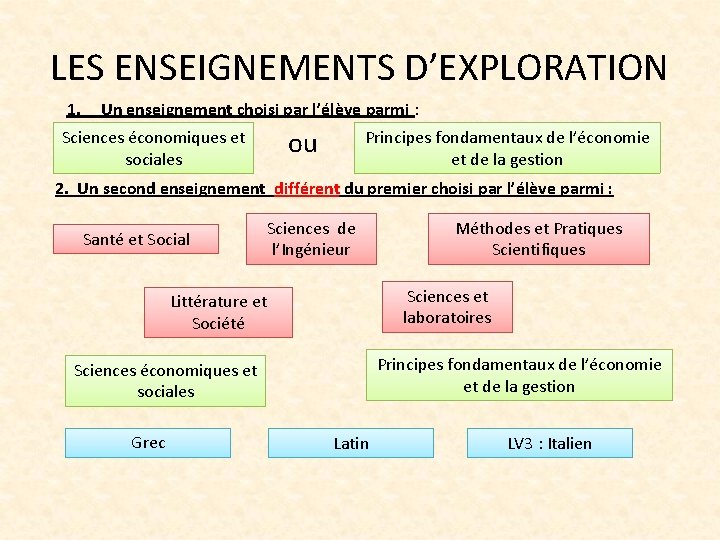 LES ENSEIGNEMENTS D'EXPLORATION

1. Un enseignement choisi par l'élève parmi :

Sciences économiques et sociales

ou

Principes fondamentaux de l'économie et de la gestion

2. Un second enseignement différent du premier choisi par l'élève parmi :

Santé et Social

Sciences de l'Ingénieur

Méthodes et Pratiques Scientifiques

Littérature et Société

Sciences et laboratoires

Sciences économiques et sociales

Principes fondamentaux de l'économie et de la gestion

Grec

Latin

LV3 : Italien